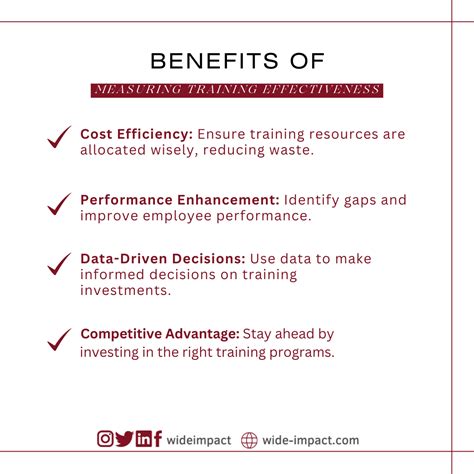 BENEFITS OF

MEASURING TRAINING EFFECTIVENESS

Cost Efficiency: Ensure training resources are allocated wisely, reducing waste.

Performance Enhancement: Identify gaps and improve employee performance.

Data-Driven Decisions: Use data to make informed decisions on training investments.

Competitive Advantage: Stay ahead by investing in the right training programs.

wideimpact wide-impact.com